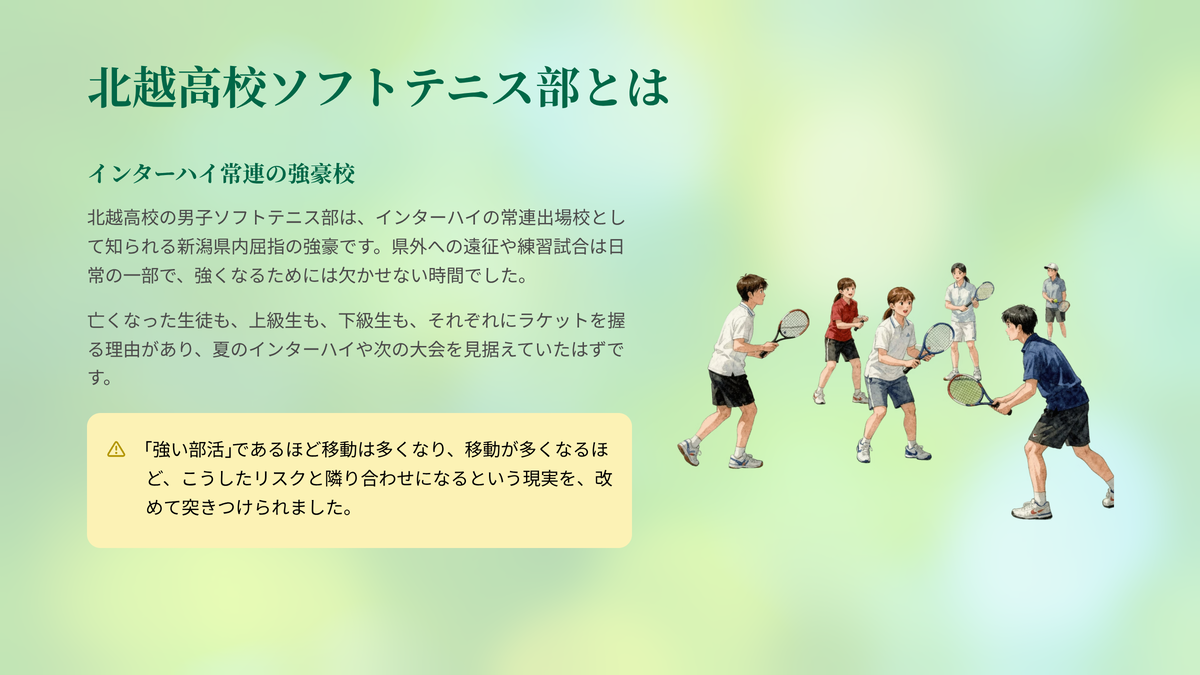 北越高校ソフトテニス部とは

インターハイ常連の強豪校

北越高校の男子ソフトテニス部は、インターハイの常連出場校として知られる新潟県内屈指の強豪です。県外への遠征や練習試合は日常の一部で、強くなるためには欠かせない時間でした。

亡くなった生徒も、上級生も、下級生も、それぞれにラケットを握る理由があり、夏のインターハイや次の大会を見据えていたはずです。

「強い部活」であるほど移動は多くなり、移動が多くなるほど、こうしたリスクと隣り合わせになるという現実を、改めて突きつけられました。